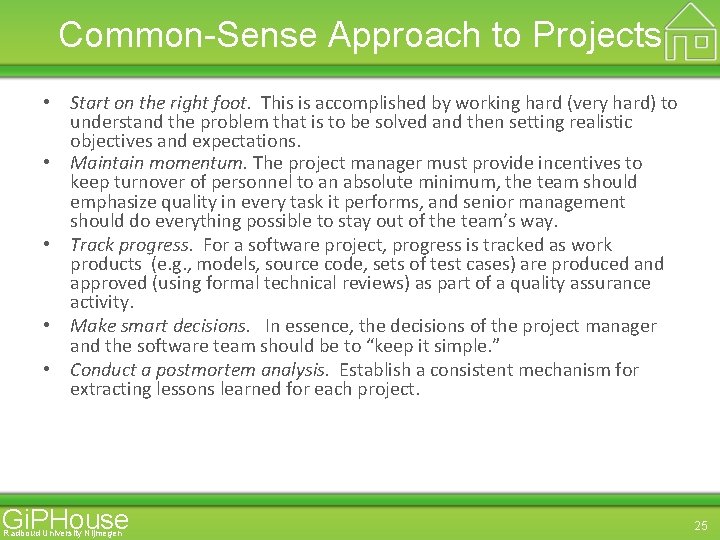 Common-Sense Approach to Projects

• Start on the right foot. This is accomplished by working hard (very hard) to understand the problem that is to be solved and then setting realistic objectives and expectations.
• Maintain momentum. The project manager must provide incentives to keep turnover of personnel to an absolute minimum, the team should emphasize quality in every task it performs, and senior management should do everything possible to stay out of the team's way.
• Track progress. For a software project, progress is tracked as work products (e.g., models, source code, sets of test cases) are produced and approved (using formal technical reviews) as part of a quality assurance activity.
• Make smart decisions. In essence, the decisions of the project manager and the software team should be to "keep it simple."
• Conduct a postmortem analysis. Establish a consistent mechanism for extracting lessons learned for each project.

GiPHouse
Radboud University Nijmegen

25